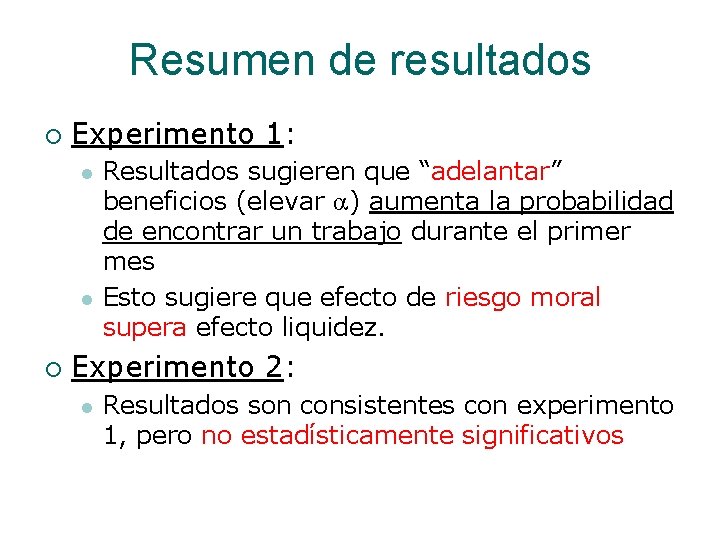 Resumen de resultados

Experimento 1:

Resultados sugieren que “adelantar” beneficios (elevar $\alpha$) aumenta la probabilidad de encontrar un trabajo durante el primer mes

Esto sugiere que efecto de riesgo moral supera efecto liquidez.

Experimento 2:

Resultados son consistentes con experimento 1, pero no estadísticamente significativos